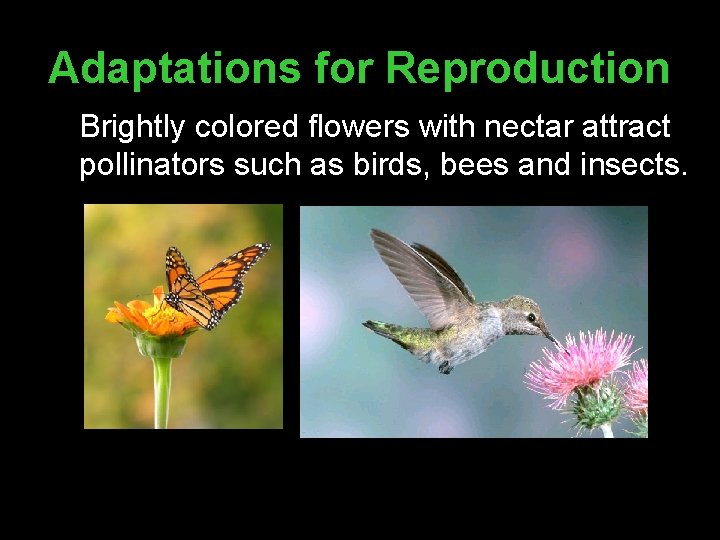 Adaptations for Reproduction

Brightly colored flowers with nectar attract pollinators such as birds, bees and insects.